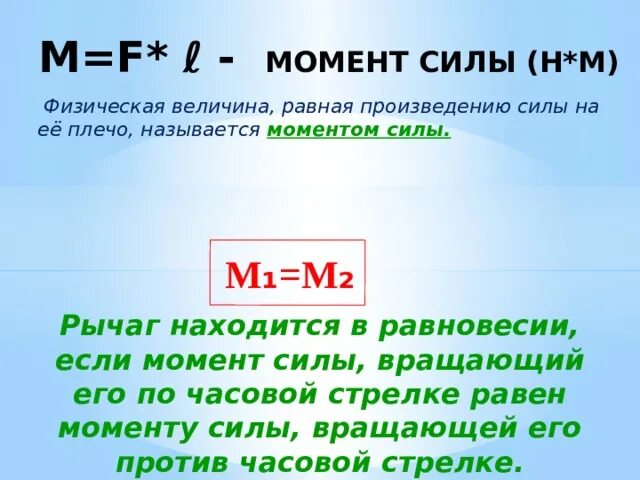 $M=F*\ell$ - МОМЕНТ СИЛЫ (Н*М)

Физическая величина, равная произведению силы на её плечо, называется моментом силы.

$M_1=M_2$

Рычаг находится в равновесии, если момент силы, вращающий его по часовой стрелке равен моменту силы, вращающей его против часовой стрелке.